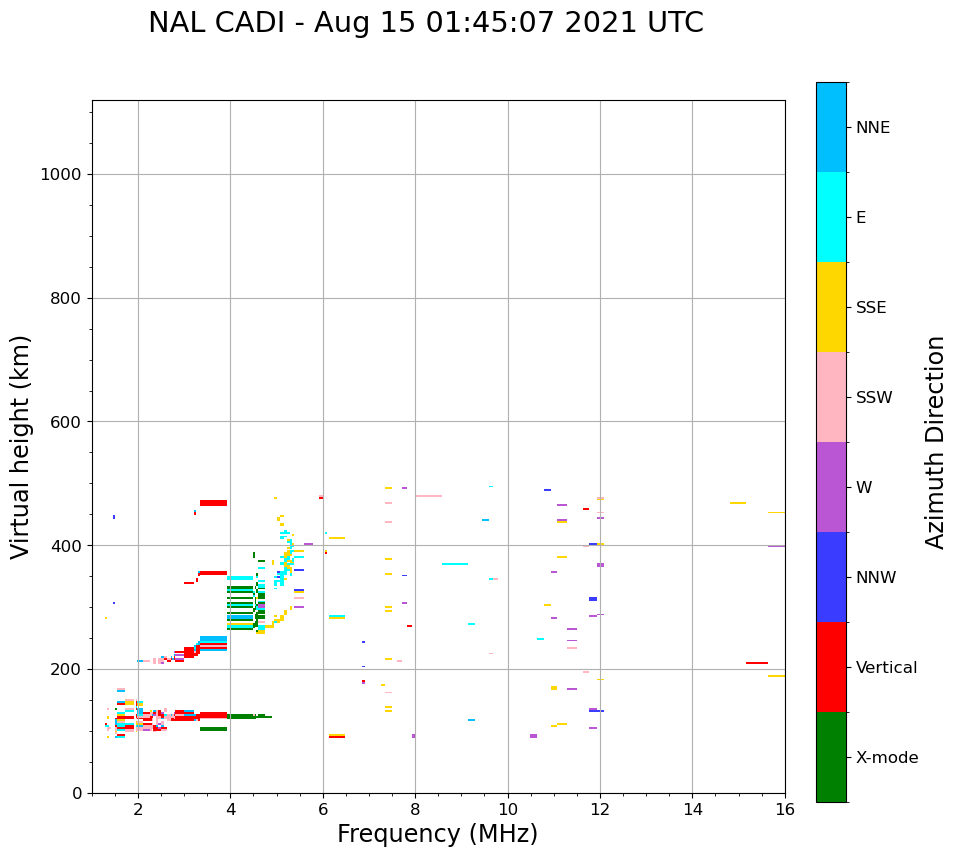 NAL CADI - Aug 15 01:45:07 2021 UTC

Virtual height (km)

1000
800
600
400
200
0

2
4
6
8
10
12
14
16

Frequency (MHz)

NNE
E
SSE
SSW
W
NNW
Vertical
X-mode

Azimuth Direction